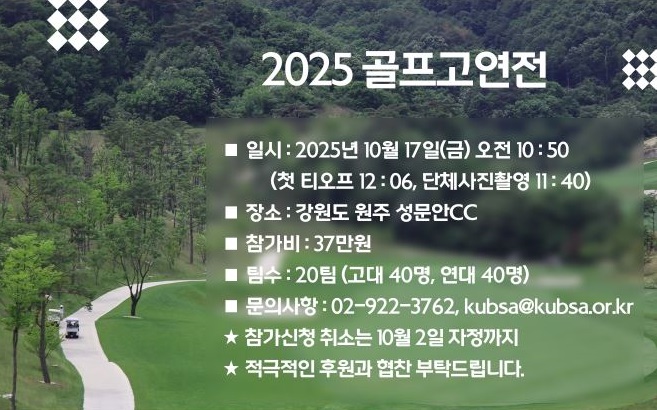 2025 골프고연전

■ 일시 : 2025년 10월 17일(금) 오전 10 : 50
(첫 티오프 12 : 06, 단체사진촬영 11 : 40)
■ 장소 : 강원도 원주 성문안CC
■ 참가비 : 37만원
■ 팀수 : 20팀 (고대 40명, 연대 40명)
■ 문의사항 : 02-922-3762, kubsa@kubsa.or.kr
★ 참가신청 취소는 10월 2일 자정까지
★ 적극적인 후원과 협찬 부탁드립니다.